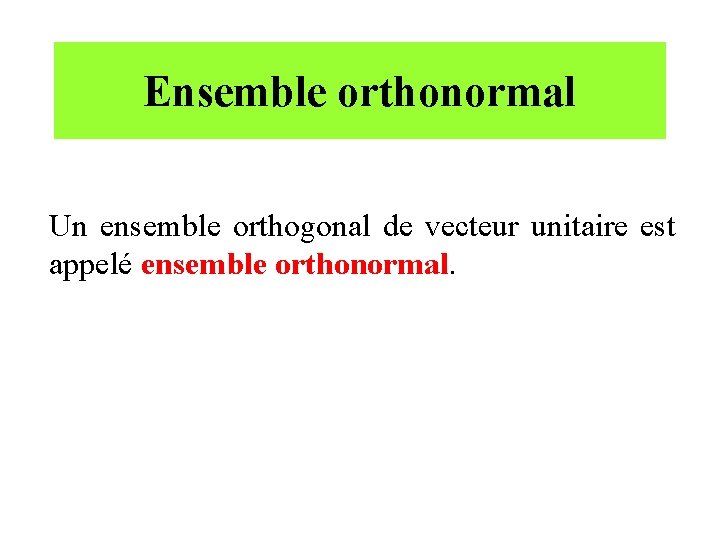 Ensemble orthonormal

Un ensemble orthogonal de vecteur unitaire est appelé ensemble orthonormal.